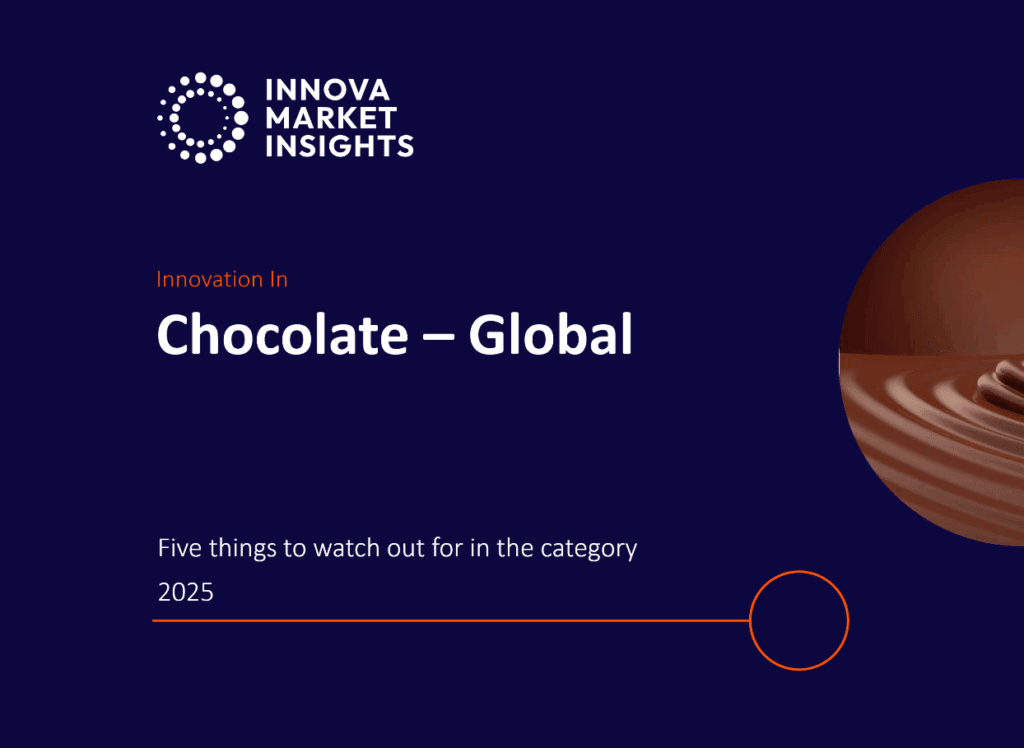 INNOVA
MARKET
INSIGHTS

Innovation In

Chocolate – Global

Five things to watch out for in the category

2025